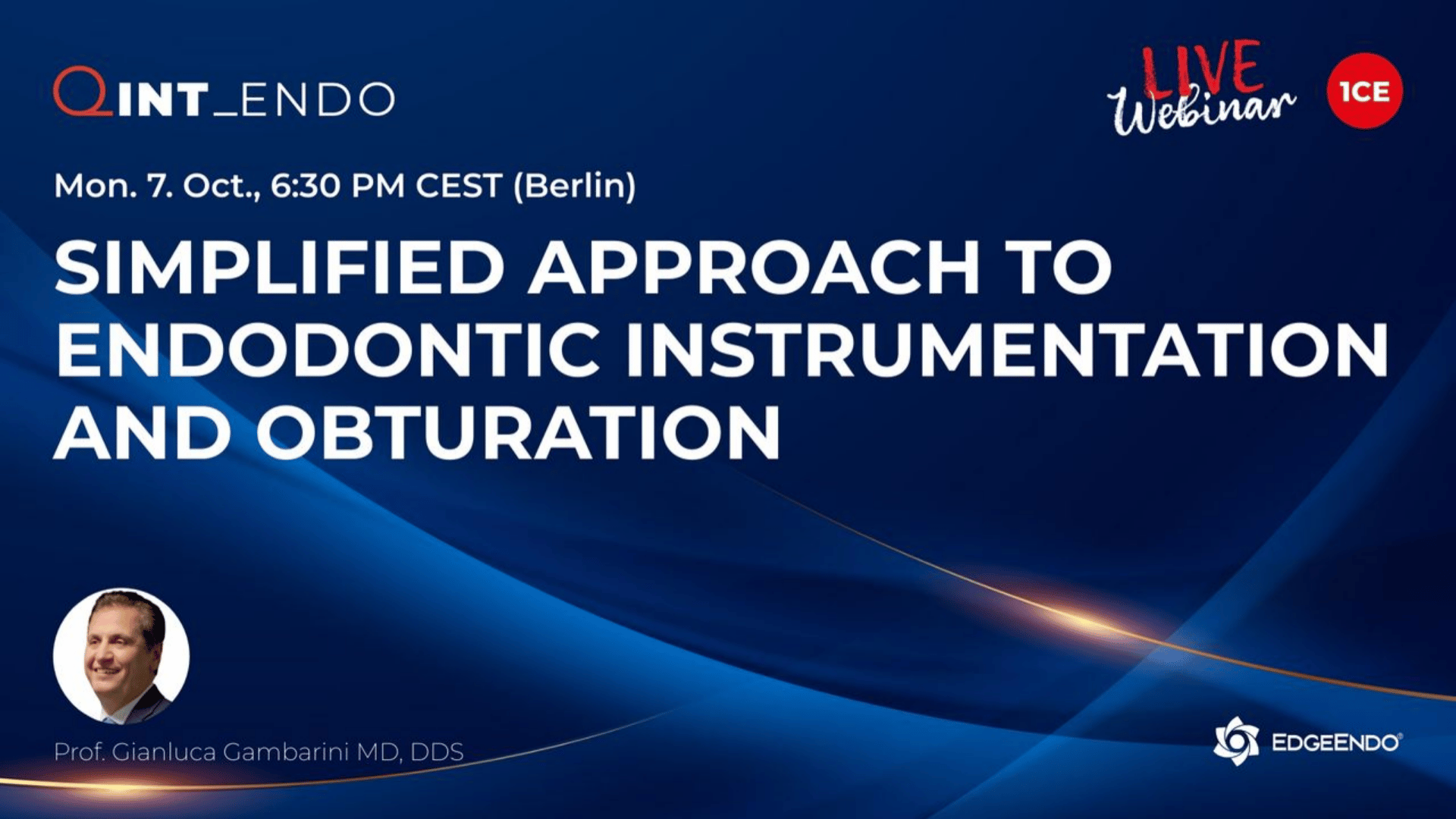 QINT_ENDO

LIVE Webinar

1CE

Mon. 7. Oct., 6:30 PM CEST (Berlin)

SIMPLIFIED APPROACH TO ENDODONTIC INSTRUMENTATION AND OBTURATION

Prof. Gianluca Gambarini MD, DDS

EDGEENDO®